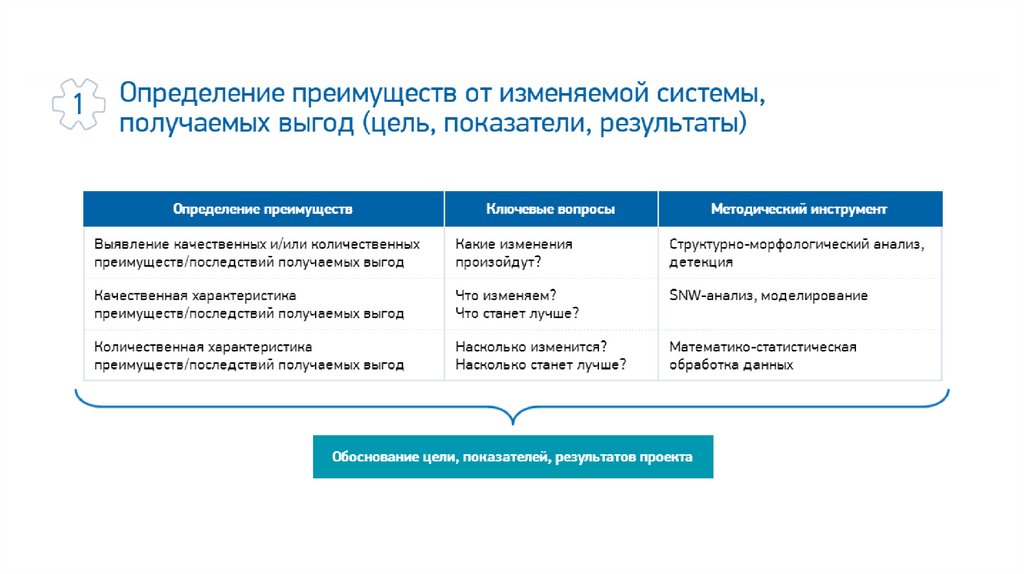 1

Определение преимуществ от изменяемой системы, получаемых выгод (цель, показатели, результаты)

| Определение преимуществ | Ключевые вопросы | Методический инструмент |
|---|---|---|
| Выявление качественных и/или количественных преимуществ/последствий получаемых выгод | Какие изменения произойдут? | Структурно-морфологический анализ, детекция |
| Качественная характеристика преимуществ/последствий получаемых выгод | Что изменяем? Что станет лучше? | SNW-анализ, моделирование |
| Количественная характеристика преимуществ/последствий получаемых выгод | Насколько изменится? Насколько станет лучше? | Математико-статистическая обработка данных |

Обоснование цели, показателей, результатов проекта